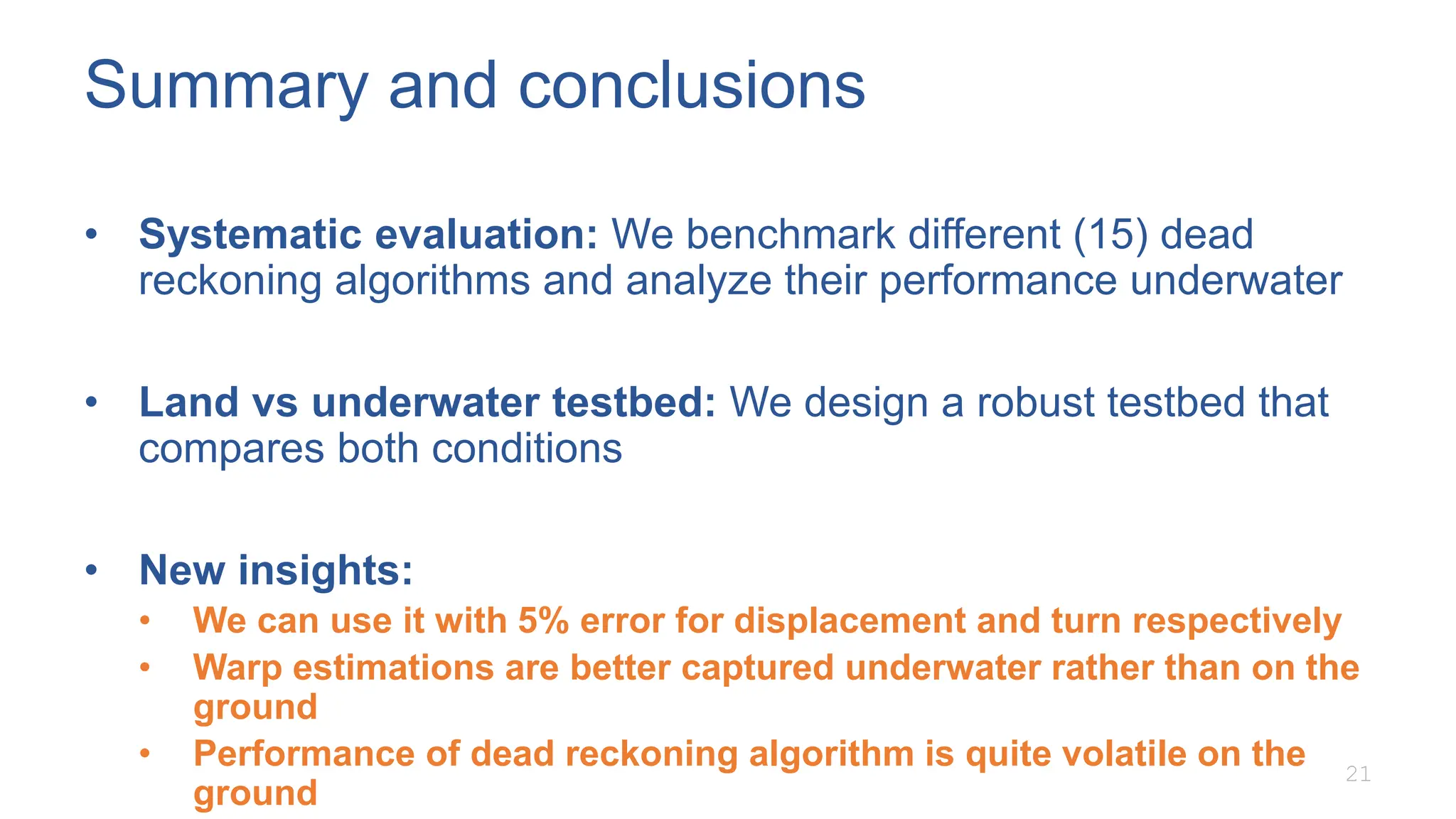 Summary and conclusions

• Systematic evaluation: We benchmark different (15) dead reckoning algorithms and analyze their performance underwater

• Land vs underwater testbed: We design a robust testbed that compares both conditions

• New insights:
  • We can use it with 5% error for displacement and turn respectively
  • Warp estimations are better captured underwater rather than on the ground
  • Performance of dead reckoning algorithm is quite volatile on the ground

21